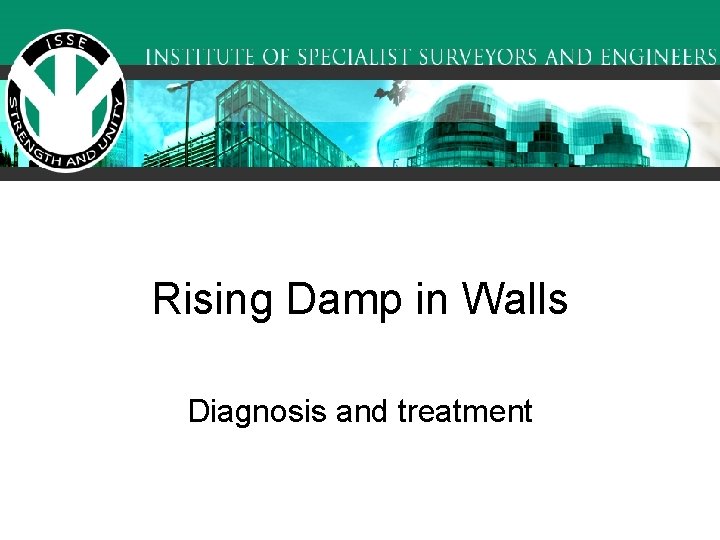 ISSE
STRENGTH AND UNITY

INSTITUTE OF SPECIALIST SURVEYORS AND ENGINEERS

Rising Damp in Walls

Diagnosis and treatment